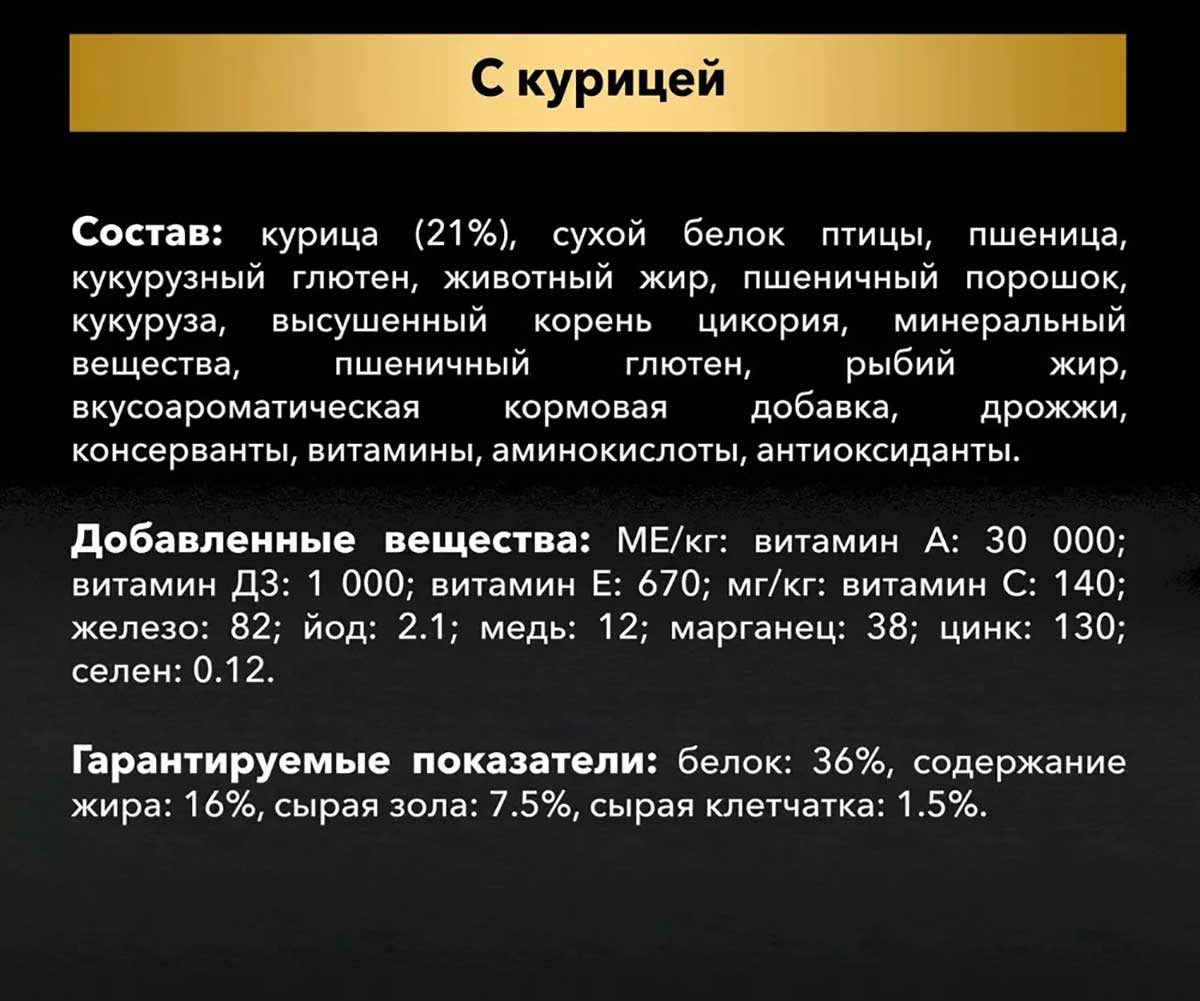 С курицей

Состав: курица (21%), сухой белок птицы, пшеница, кукурузный глютен, животный жир, пшеничный порошок, кукуруза, высушенный корень цикория, минеральный вещества, пшеничный глютен, рыбий жир, вкусоароматическая кормовая добавка, дрожжи, консерванты, витамины, аминокислоты, антиоксиданты.

Добавленные вещества: МЕ/кг: витамин А: 30 000; витамин Д3: 1 000; витамин Е: 670; мг/кг: витамин С: 140; железо: 82; йод: 2.1; медь: 12; марганец: 38; цинк: 130; селен: 0.12.

Гарантируемые показатели: белок: 36%, содержание жира: 16%, сырая зола: 7.5%, сырая клетчатка: 1.5%.